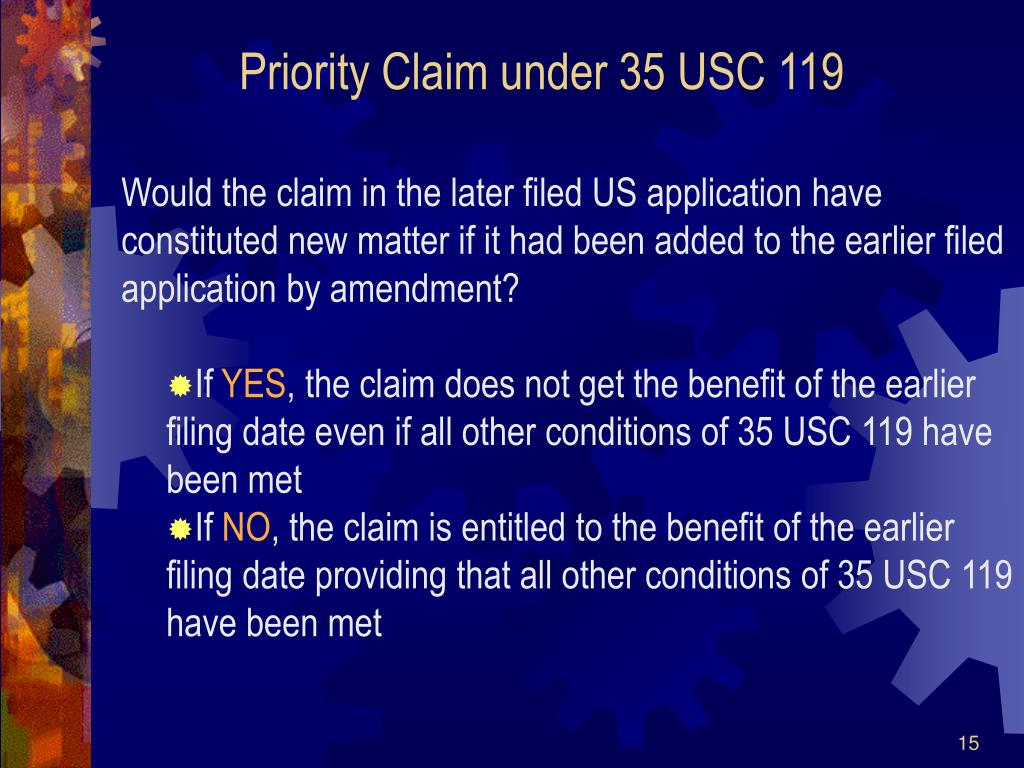 Priority Claim under 35 USC 119

Would the claim in the later filed US application have constituted new matter if it had been added to the earlier filed application by amendment?

If YES, the claim does not get the benefit of the earlier filing date even if all other conditions of 35 USC 119 have been met

If NO, the claim is entitled to the benefit of the earlier filing date providing that all other conditions of 35 USC 119 have been met

15